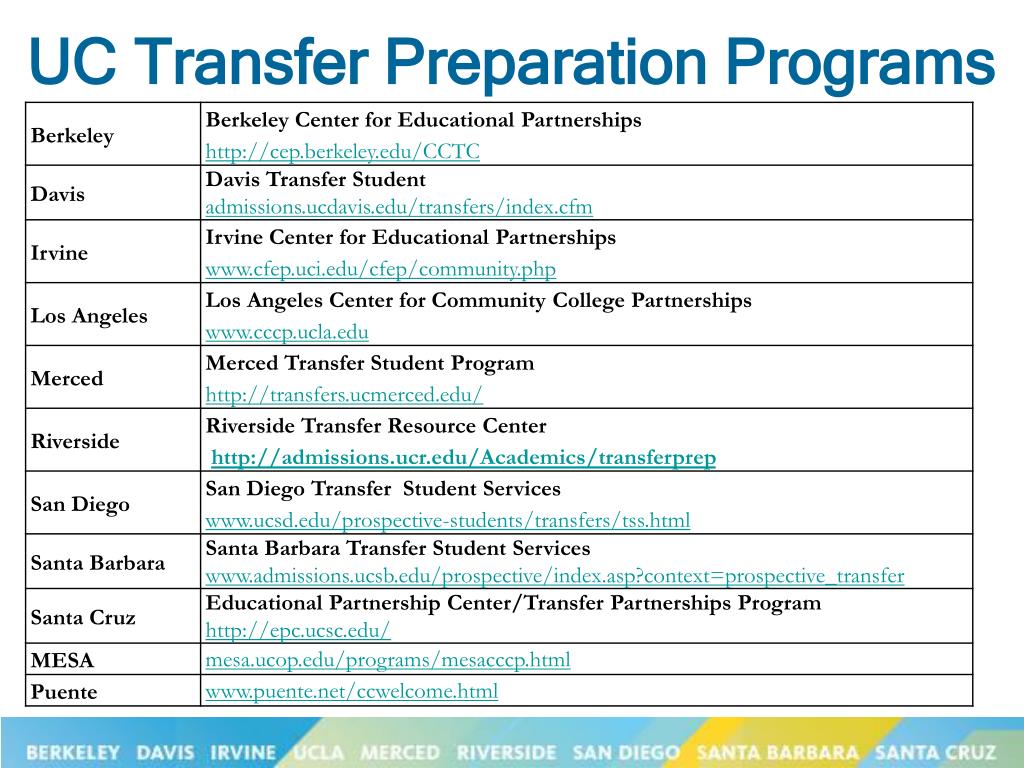 UC Transfer Preparation Programs

| | |
|---|---|
| Berkeley | Berkeley Center for Educational Partnerships http://cep.berkeley.edu/CCTC |
| Davis | Davis Transfer Student admissions.ucdavis.edu/transfers/index.cfm |
| Irvine | Irvine Center for Educational Partnerships www.cfep.uci.edu/cfep/community.php |
| Los Angeles | Los Angeles Center for Community College Partnerships www.cccp.ucla.edu |
| Merced | Merced Transfer Student Program http://transfers.ucmerced.edu/ |
| Riverside | Riverside Transfer Resource Center http://admissions.ucr.edu/Academics/transferprep |
| San Diego | San Diego Transfer Student Services www.ucsd.edu/prospective-students/transfers/tss.html |
| Santa Barbara | Santa Barbara Transfer Student Services www.admissions.ucsb.edu/prospective/index.asp?context=prospective_transfer |
| Santa Cruz | Educational Partnership Center/Transfer Partnerships Program http://epc.ucsc.edu/ |
| MESA | mesa.ucop.edu/programs/mesacccp.html |
| Puente | www.puente.net/ccwelcome.html |

BERKELEY DAVIS IRVINE UCLA MERCED RIVERSIDE SAN DIEGO SANTA BARBARA SANTA CRUZ